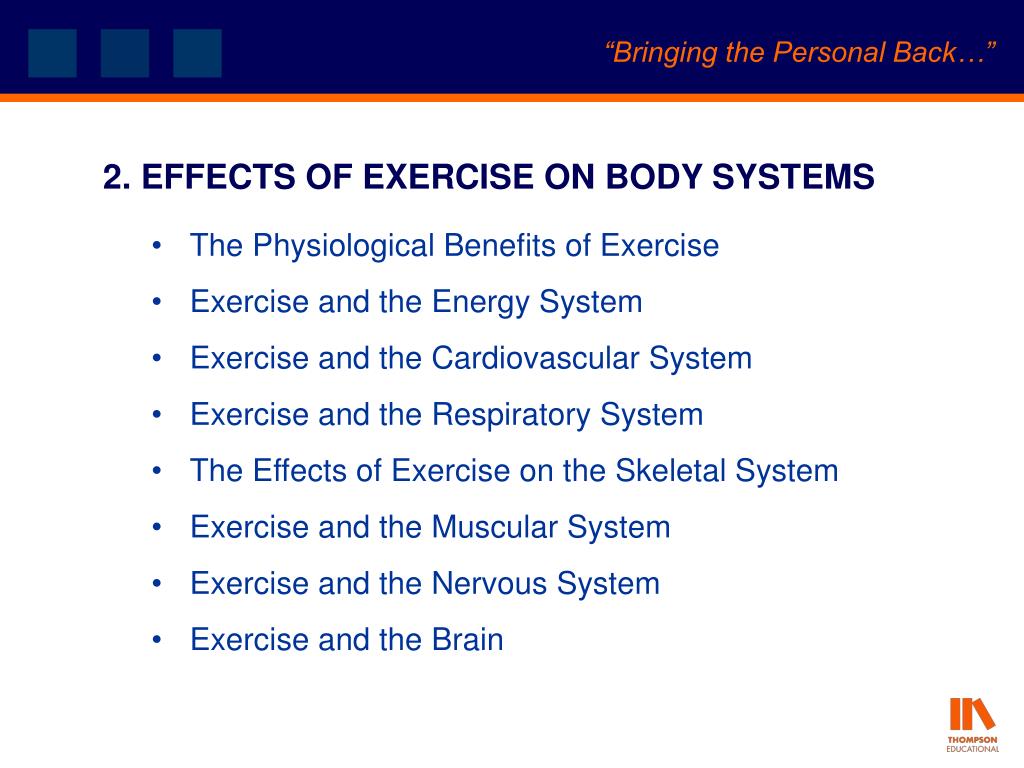 “Bringing the Personal Back…”

2. EFFECTS OF EXERCISE ON BODY SYSTEMS

• The Physiological Benefits of Exercise
• Exercise and the Energy System
• Exercise and the Cardiovascular System
• Exercise and the Respiratory System
• The Effects of Exercise on the Skeletal System
• Exercise and the Muscular System
• Exercise and the Nervous System
• Exercise and the Brain

THOMPSON EDUCATIONAL